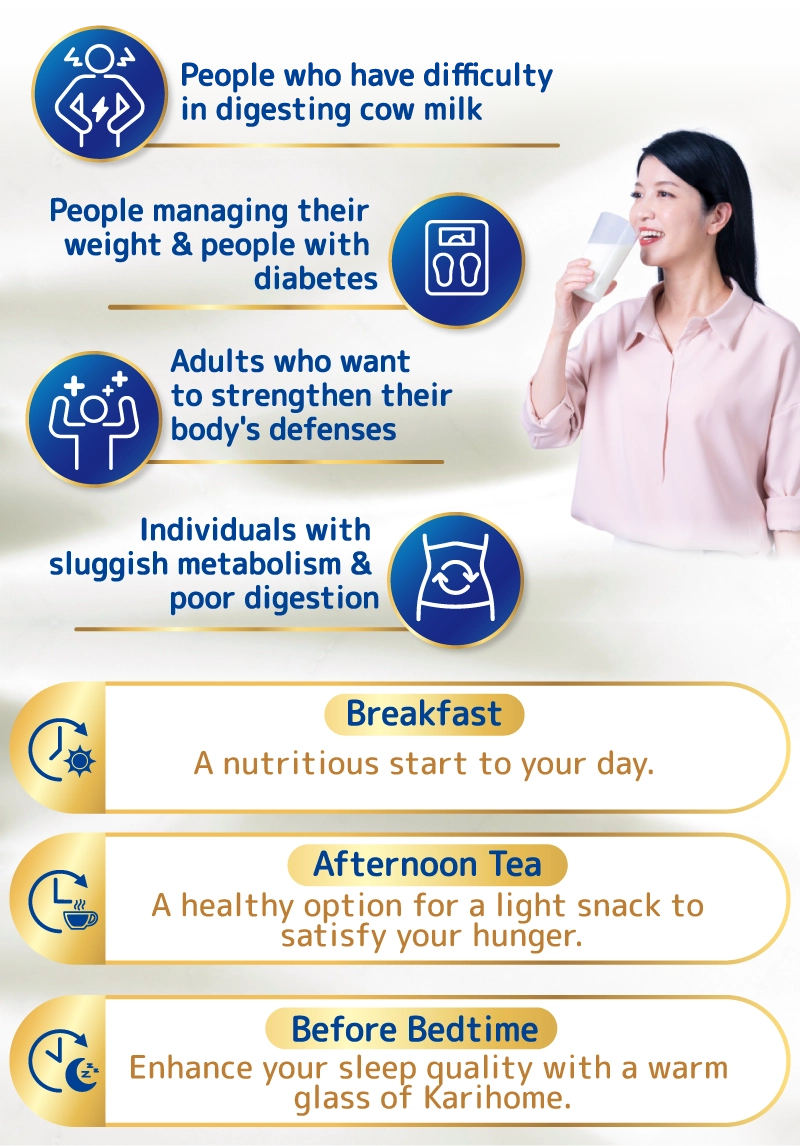 People who have difficulty in digesting cow milk

People managing their weight & people with diabetes

Adults who want to strengthen their body's defenses

Individuals with sluggish metabolism & poor digestion

Breakfast
A nutritious start to your day.

Afternoon Tea
A healthy option for a light snack to satisfy your hunger.

Before Bedtime
Enhance your sleep quality with a warm glass of Karihome.